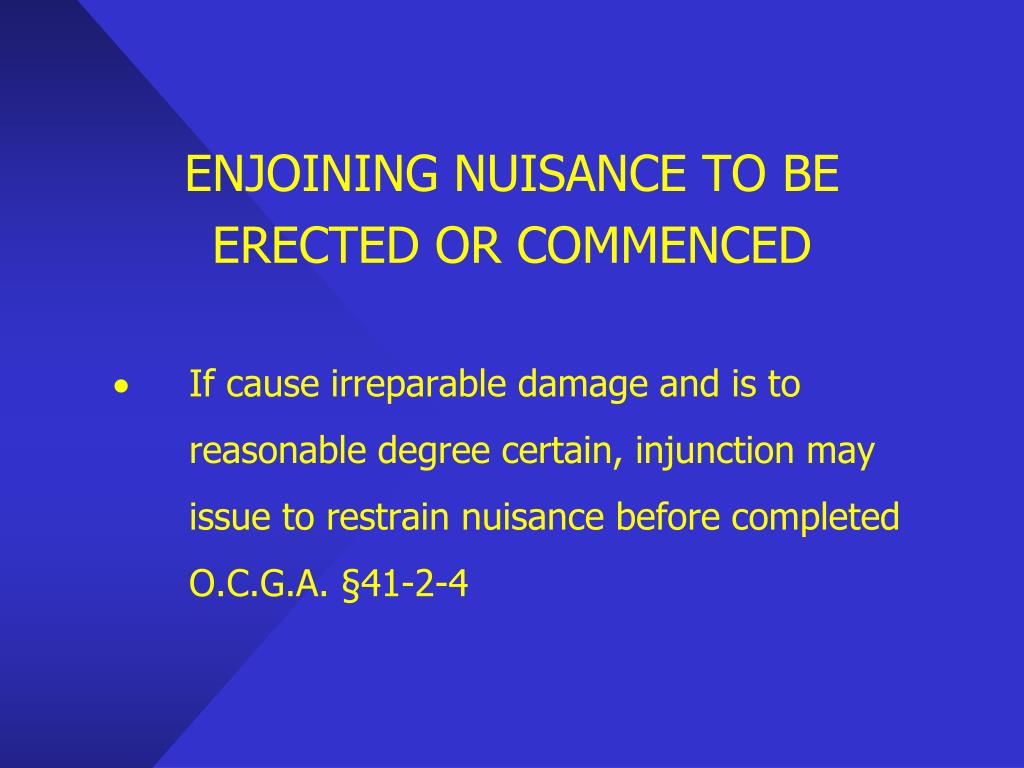 ENJOINING NUISANCE TO BE ERECTED OR COMMENCED

• If cause irreparable damage and is to reasonable degree certain, injunction may issue to restrain nuisance before completed O.C.G.A. §41-2-4